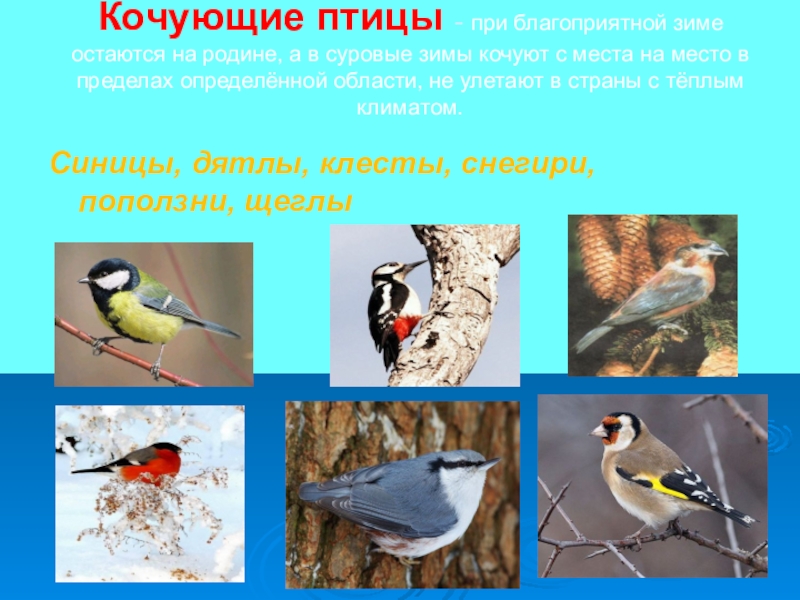 Кочующие птицы - при благоприятной зиме остаются на родине, а в суровые зимы кочуют с места на место в пределах определённой области, не улетают в страны с тёплым климатом.

Синицы, дятлы, клесты, снегири, поползни, щеглы